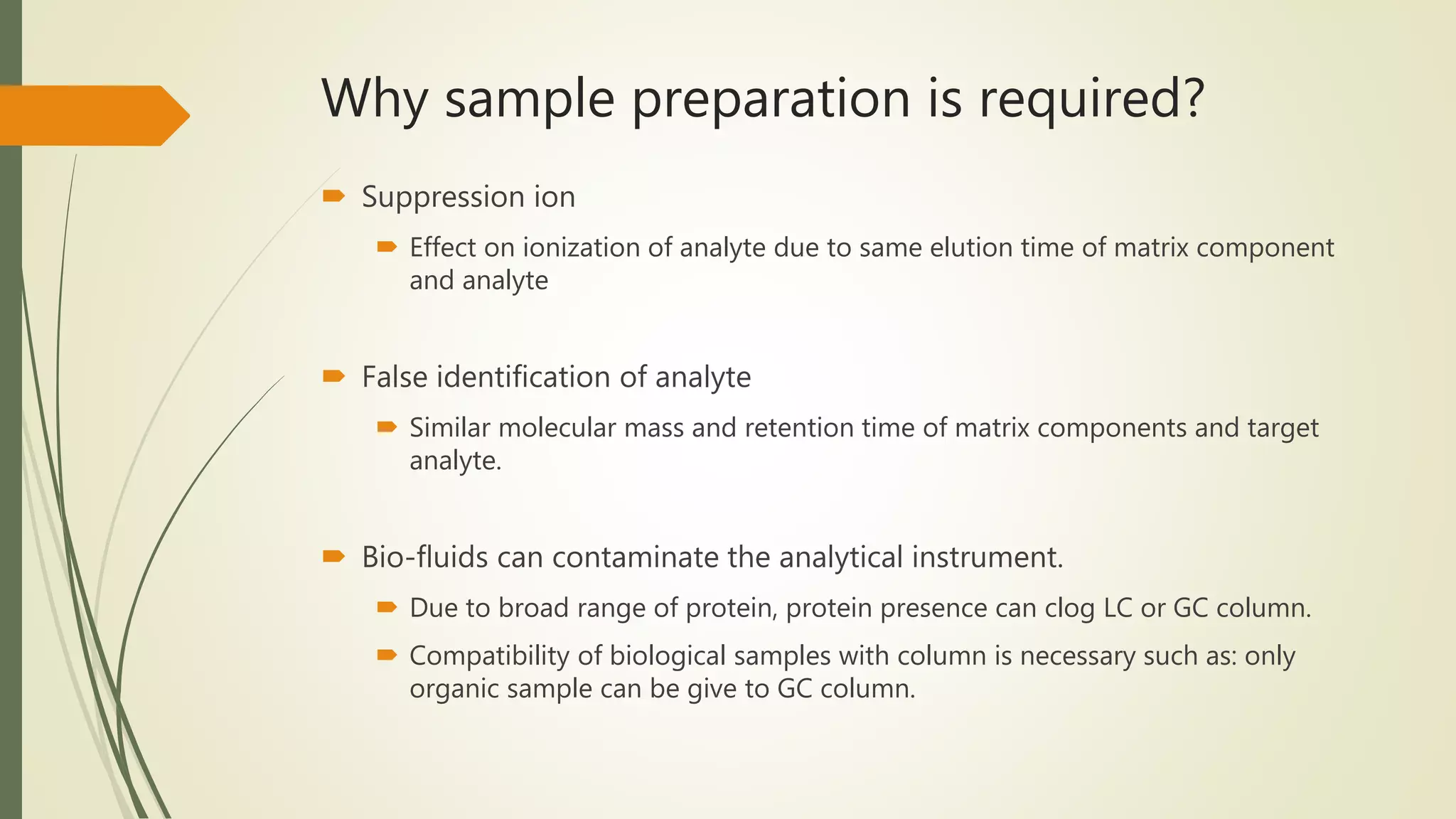 Why sample preparation is required?

Suppression ion

Effect on ionization of analyte due to same elution time of matrix component and analyte

False identification of analyte

Similar molecular mass and retention time of matrix components and target analyte.

Bio-fluids can contaminate the analytical instrument.

Due to broad range of protein, protein presence can clog LC or GC column.

Compatibility of biological samples with column is necessary such as: only organic sample can be give to GC column.